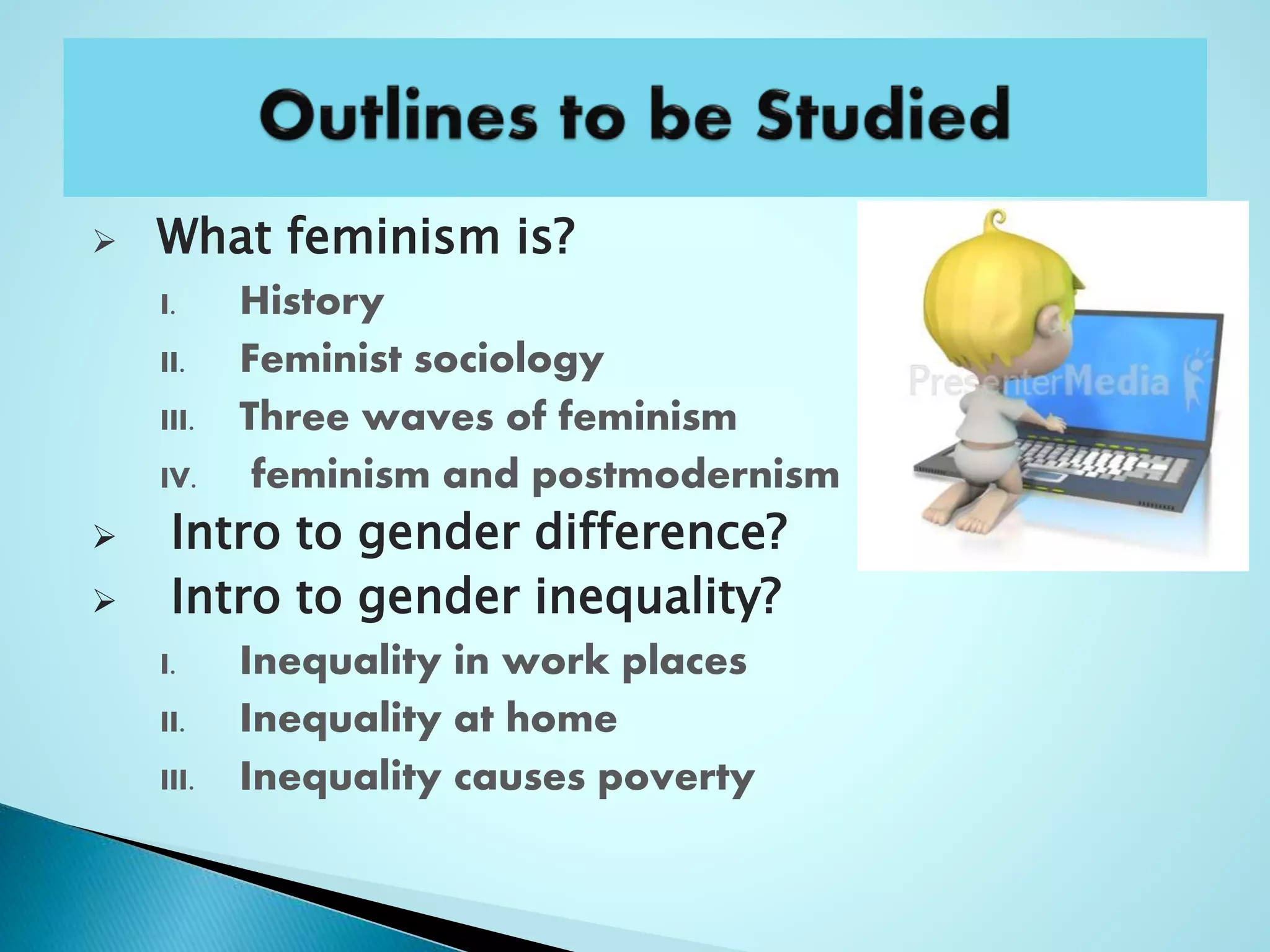 Outlines to be Studied

➢ What feminism is?

I. History

II. Feminist sociology

III. Three waves of feminism

IV. feminism and postmodernism

➢ Intro to gender difference?

➢ Intro to gender inequality?

I. Inequality in work places

II. Inequality at home

III. Inequality causes poverty

PresenterMedia